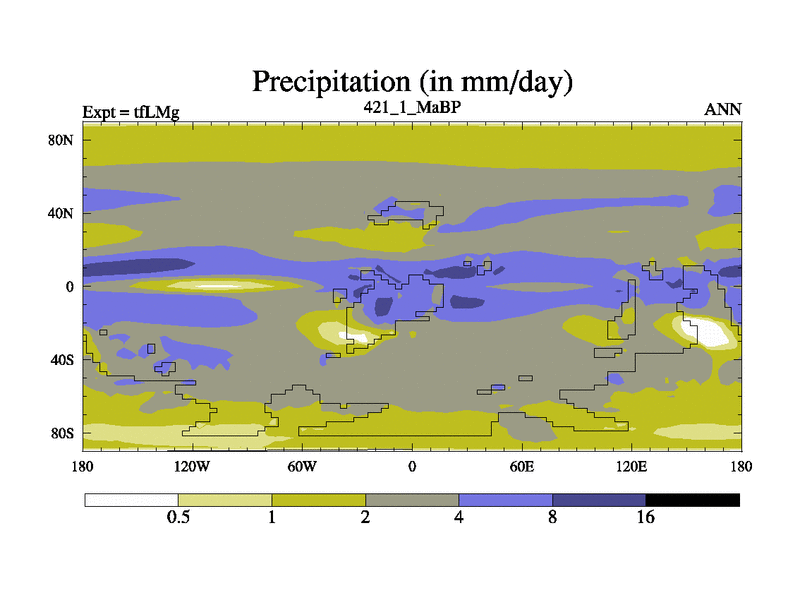 Precipitation (in mm/day)

Expt = tfLMg

421_1_MaBP

ANN

80N

40N

0

40S

80S

180

120W

60W

0

60E

120E

180

0.5

1

2

4

8

16